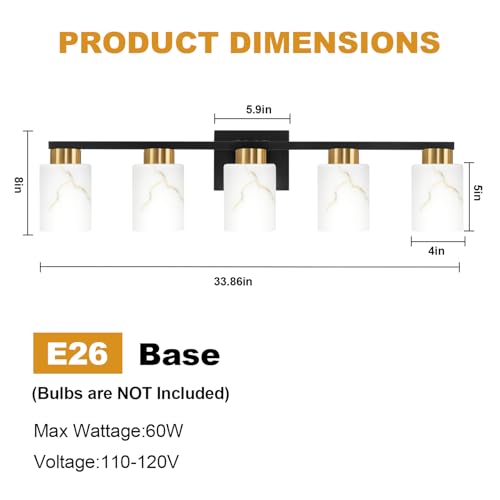 PRODUCT DIMENSIONS

5.9in

8in

5in

4in

33.86in

E26 Base

(Bulbs are NOT Included)

Max Wattage:60W

Voltage:110-120V